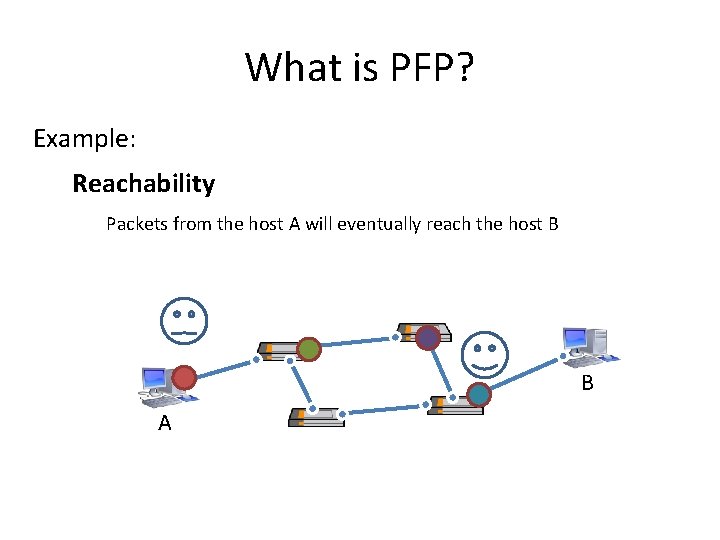 What is PFP?

Example:

Reachability

Packets from the host A will eventually reach the host B

A

B